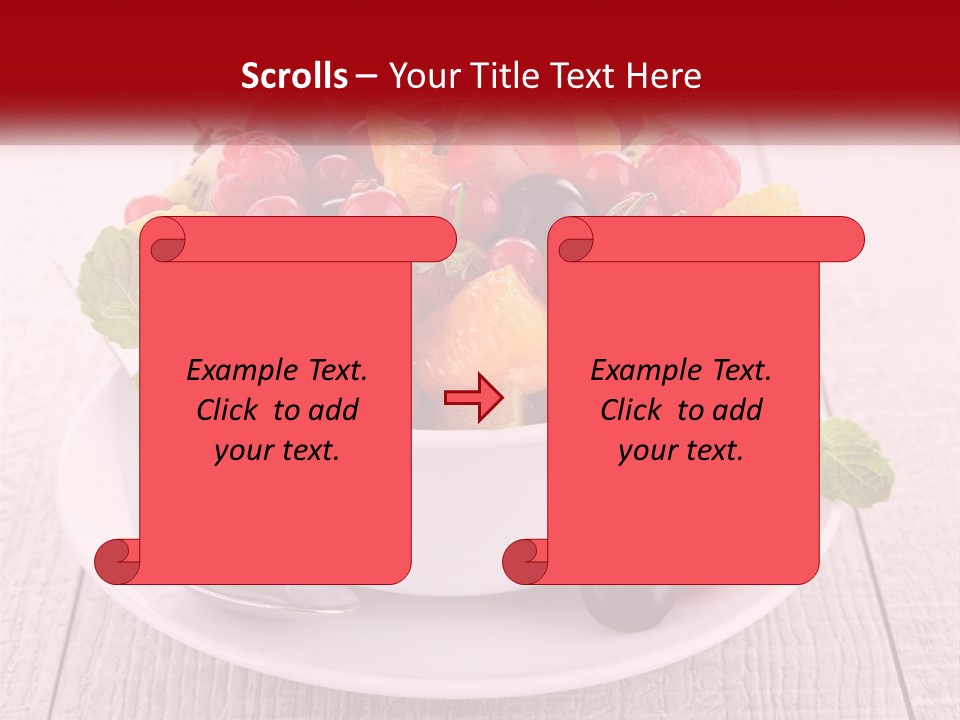 Scrolls – Your Title Text Here

Example Text. Click to add your text.

Example Text. Click to add your text.